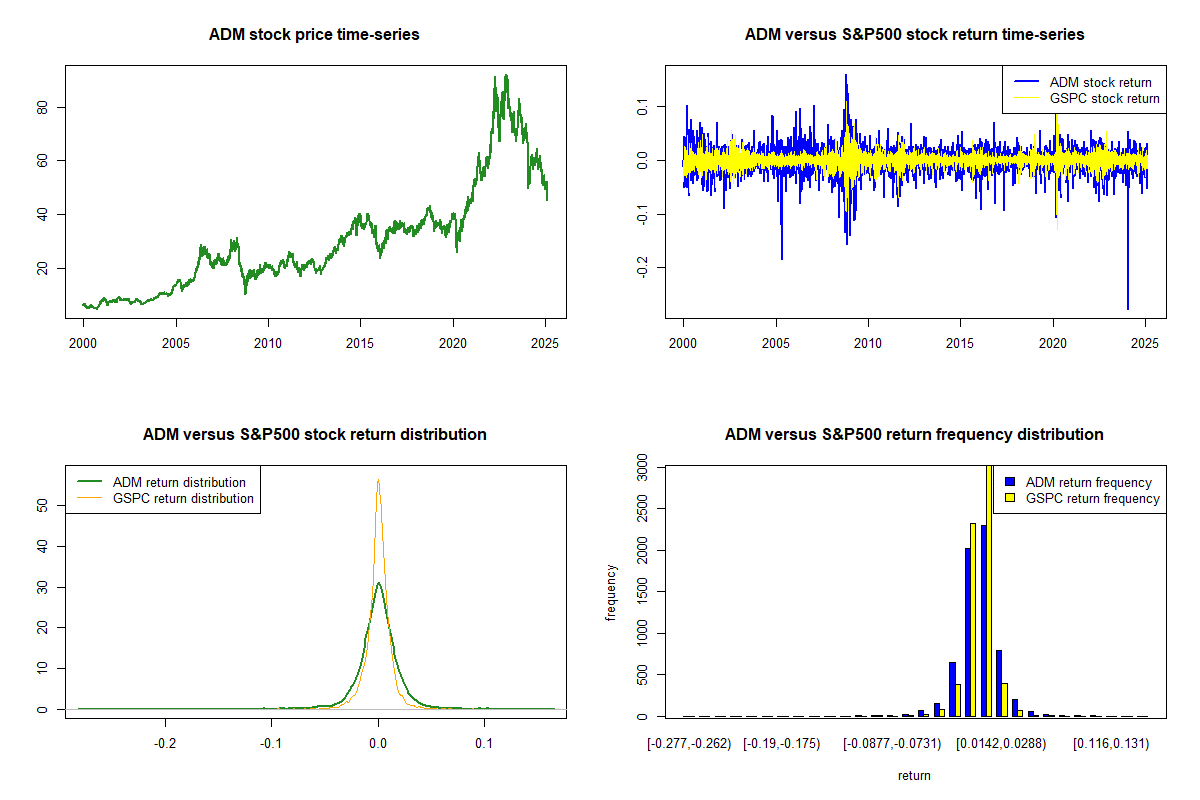 ADM stock price time-series

80
60
40
20

2000 2005 2010 2015 2020 2025

ADM versus S&P500 stock return time-series

ADM stock return
GSPC stock return

0.1
0.0
-0.1
-0.2

2000 2005 2010 2015 2020 2025

ADM versus S&P500 stock return distribution

ADM return distribution
GSPC return distribution

50
40
30
20
10
0

-0.2 -0.1 0.0 0.1

ADM versus S&P500 return frequency distribution

ADM return frequency
GSPC return frequency

frequency

3000
2500
2000
1500
1000
500
0

[-0.277,-0.262) [-0.19,-0.175) [-0.0877,-0.0731) [0.0142,0.0288) [0.116,0.131)

return